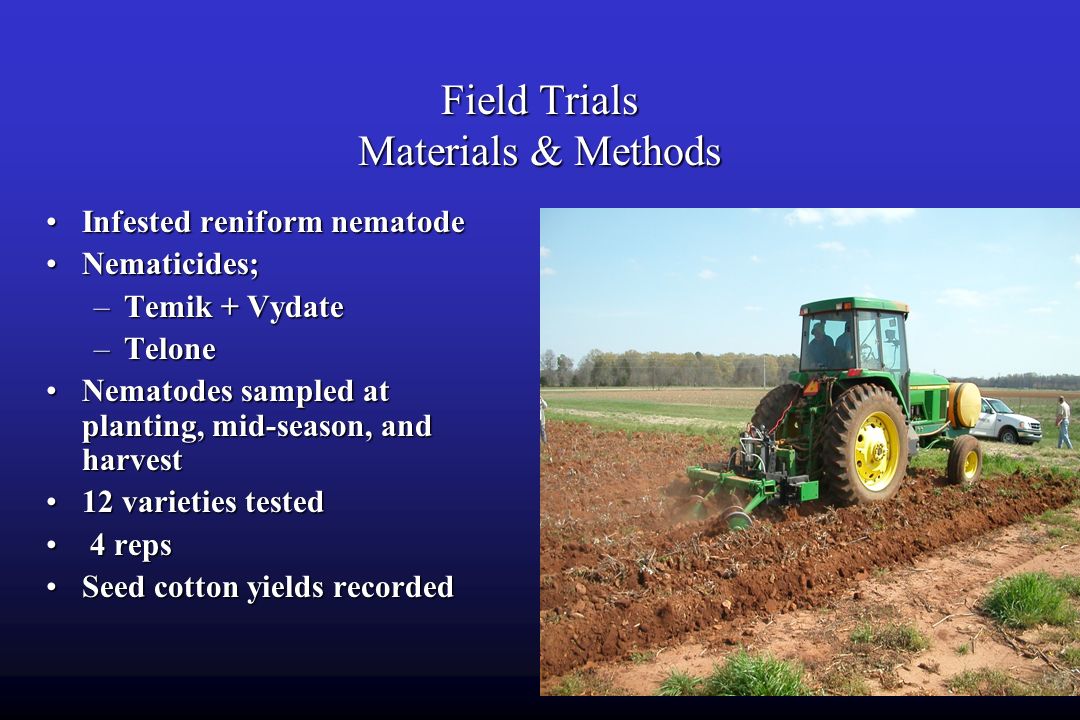 Field Trials
Materials & Methods

• Infested reniform nematode
• Nematicides;
 – Temik + Vydate
 – Telone
• Nematodes sampled at planting, mid-season, and harvest
• 12 varieties tested
• 4 reps
• Seed cotton yields recorded